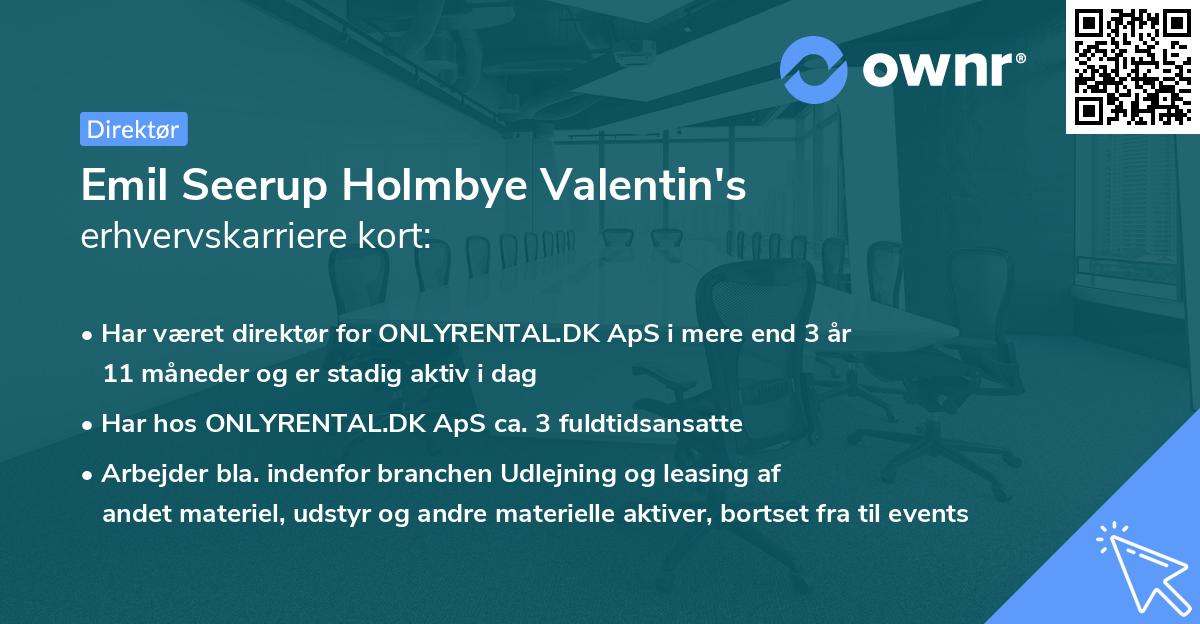 ownr®

Direktør

Emil Seerup Holmbye Valentin's
erhvervskarriere kort:

• Har været direktør for ONLYRENTAL.DK ApS i mere end 3 år 11 måneder og er stadig aktiv i dag

• Har hos ONLYRENTAL.DK ApS ca. 3 fuldtidsansatte

• Arbejder bla. indenfor branchen Udlejning og leasing af andet materiel, udstyr og andre materielle aktiver, bortset fra til events